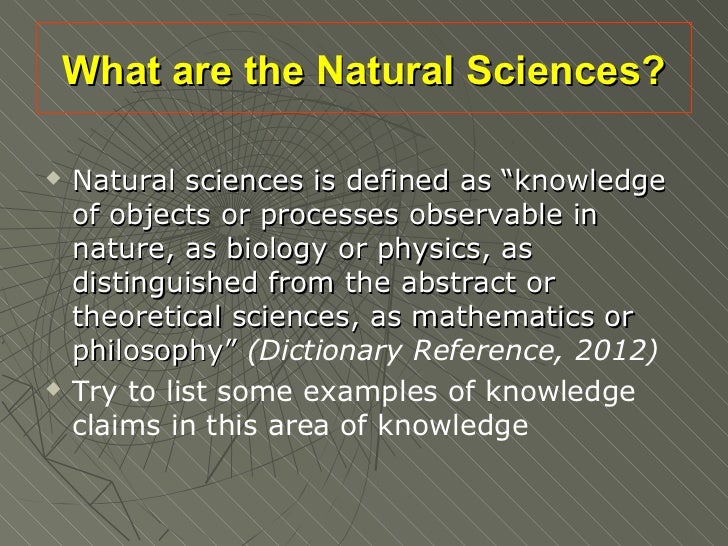 What are the Natural Sciences?

Natural sciences is defined as “knowledge of objects or processes observable in nature, as biology or physics, as distinguished from the abstract or theoretical sciences, as mathematics or philosophy” (Dictionary Reference, 2012)

Try to list some examples of knowledge claims in this area of knowledge